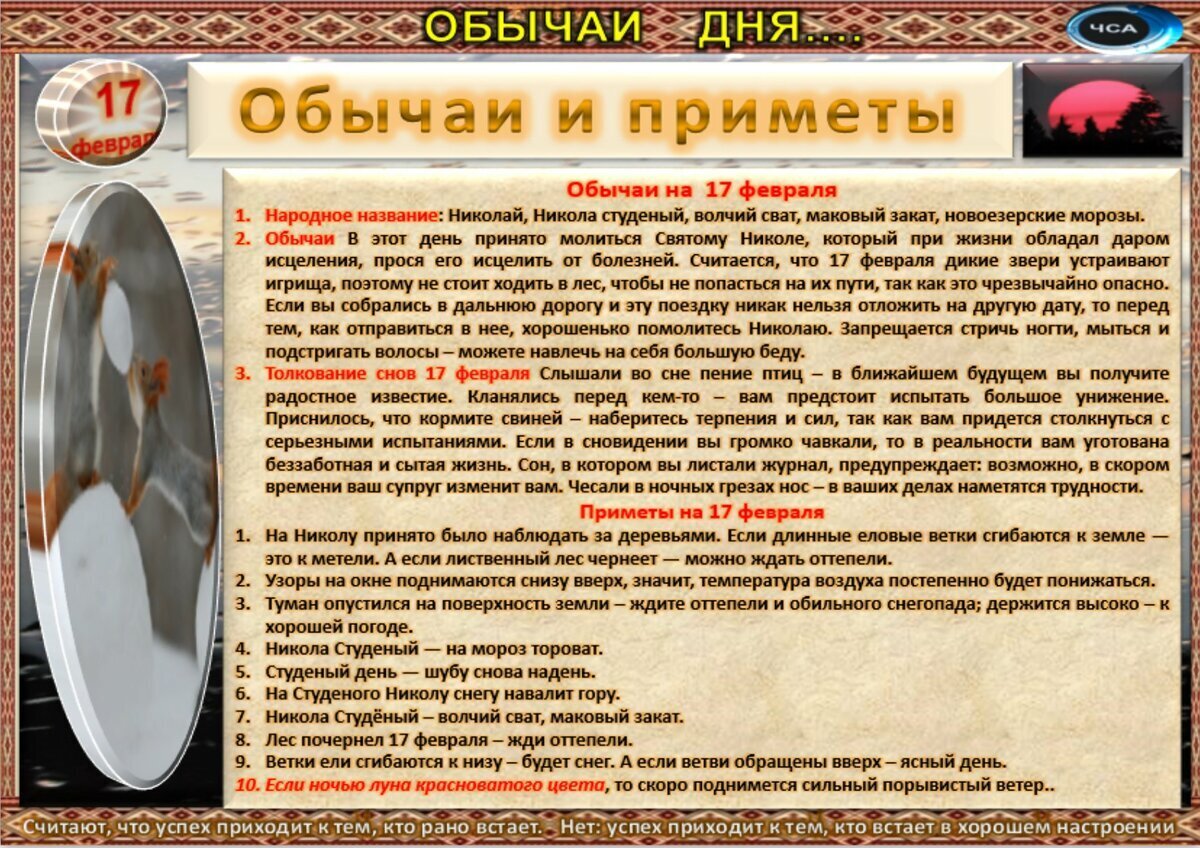 ОБЫЧАИ ДНЯ....

ЧСА

17 февраля

Обычаи и приметы

Обычаи на 17 февраля

1. Народное название: Николай, Никола студеный, волчий сват, маковый закат, новоезерские морозы.

2. Обычаи В этот день принято молиться Святому Николе, который при жизни обладал даром исцеления, прося его исцелить от болезней. Считается, что 17 февраля дикие звери устраивают игрища, поэтому не стоит ходить в лес, чтобы не попасться на их пути, так как это чрезвычайно опасно. Если вы собрались в дальнюю дорогу и эту поездку никак нельзя отложить на другую дату, то перед тем, как отправиться в нее, хорошенько помолитесь Николаю. Запрещается стричь ногти, мыться и подстригать волосы – можете навлечь на себя большую беду.

3. Толкование снов 17 февраля Слышали во сне пение птиц – в ближайшем будущем вы получите радостное известие. Кланялись перед кем-то – вам предстоит испытать большое унижение. Приснилось, что кормите свиней – наберитесь терпения и сил, так как вам придется столкнуться с серьезными испытаниями. Если в сновидении вы громко чавкали, то в реальности вам уготована беззаботная и сытая жизнь. Сон, в котором вы листали журнал, предупреждает: возможно, в скором времени ваш супруг изменит вам. Чесали в ночных грезах нос – в ваших делах наметятся трудности.

Приметы на 17 февраля

1. На Николу принято было наблюдать за деревьями. Если длинные еловые ветки сгибаются к земле — это к метели. А если лиственный лес чернеет — можно ждать оттепели.
2. Узоры на окне поднимаются снизу вверх, значит, температура воздуха постепенно будет понижаться.
3. Туман опустился на поверхность земли – ждите оттепели и обильного снегопада; держится высоко – к хорошей погоде.
4. Никола Студеный — на мороз тороват.
5. Студеный день — шубу снова надень.
6. На Студеного Николу снегу навалит гору.
7. Никола Студёный – волчий сват, маковый закат.
8. Лес почернел 17 февраля – жди оттепели.
9. Ветки ели сгибаются к низу – будет снег. А если ветви обращены вверх – ясный день.
10. Если ночью луна красноватого цвета, то скоро поднимется сильный порывистый ветер..

Считают, что успех приходит к тем, кто рано встает. Нет: успех приходит к тем, кто встает в хорошем настроении